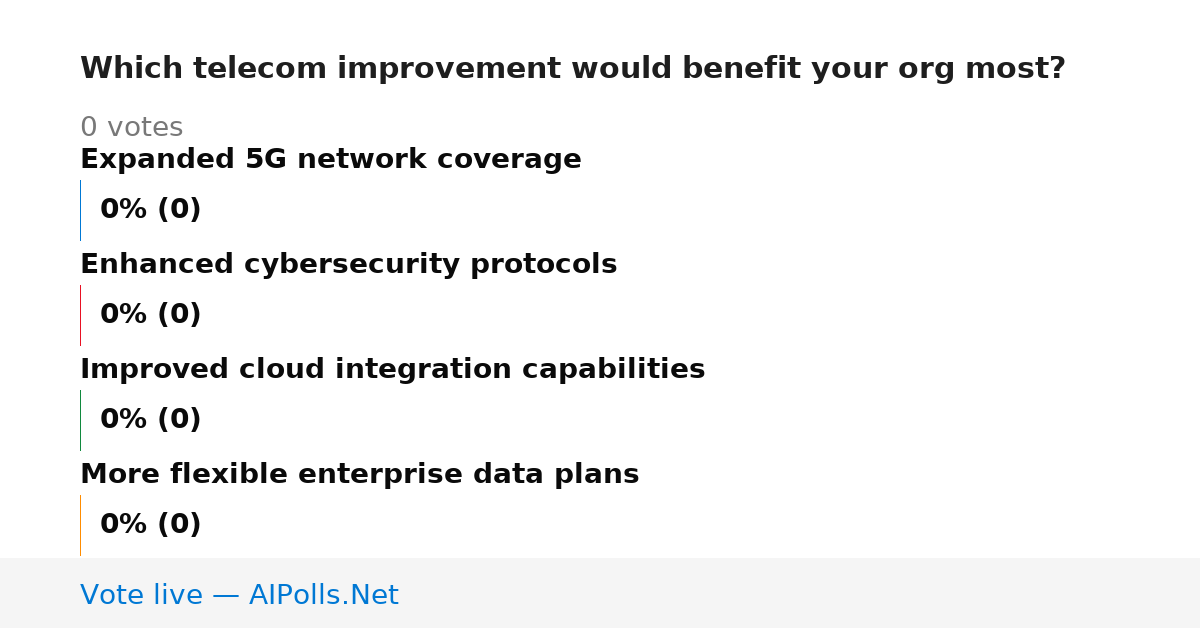 Which telecom improvement would benefit your org most?

0 votes

Expanded 5G network coverage

0% (0)

Enhanced cybersecurity protocols

0% (0)

Improved cloud integration capabilities

0% (0)

More flexible enterprise data plans

0% (0)

Vote live — AIPolls.Net